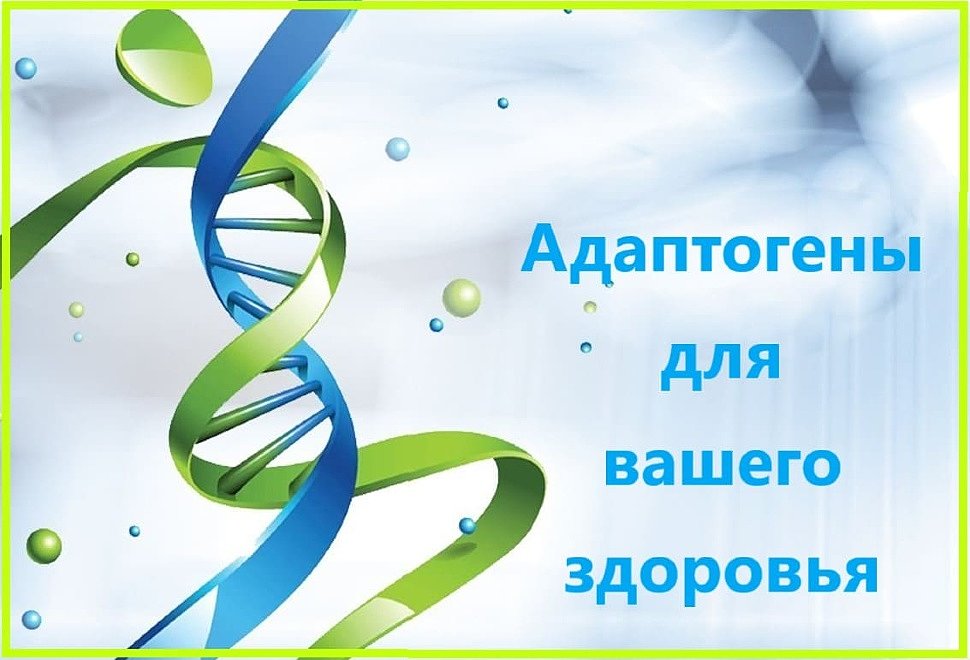 Адаптогены для вашего здоровья